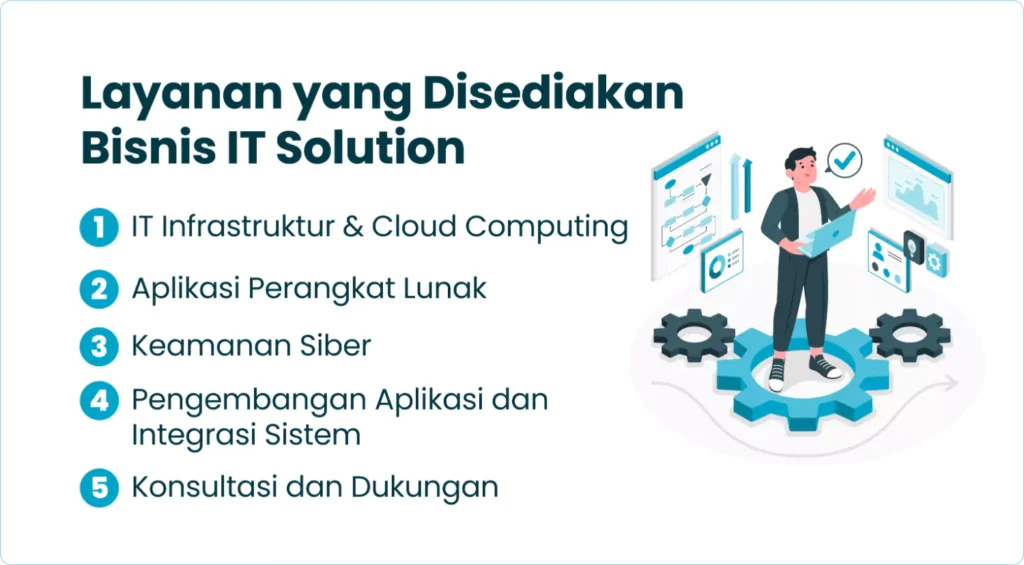 Layanan yang Disediakan Bisnis IT Solution

1 IT Infrastruktur & Cloud Computing

2 Aplikasi Perangkat Lunak

3 Keamanan Siber

4 Pengembangan Aplikasi dan Integrasi Sistem

5 Konsultasi dan Dukungan